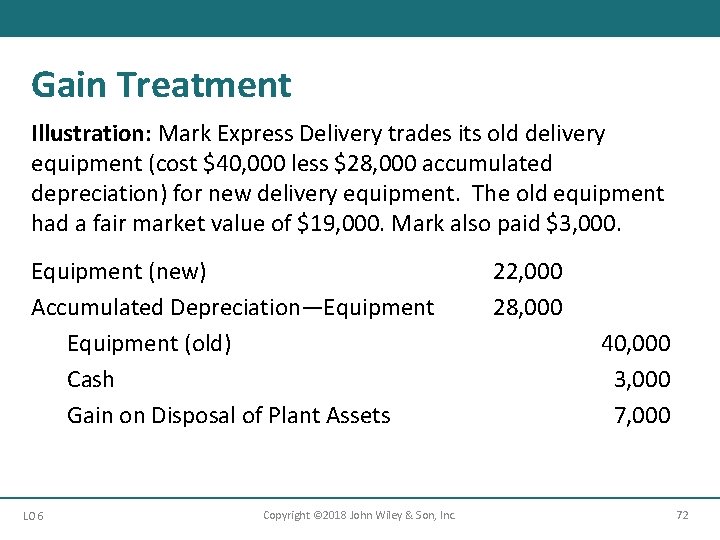 Gain Treatment

Illustration: Mark Express Delivery trades its old delivery equipment (cost \$40,000 less \$28,000 accumulated depreciation) for new delivery equipment. The old equipment had a fair market value of \$19,000. Mark also paid \$3,000.

| | | |
|---|---|---|
| Equipment (new) | 22,000 | |
| Accumulated Depreciation—Equipment | 28,000 | |
| Equipment (old) | | 40,000 |
| Cash | | 3,000 |
| Gain on Disposal of Plant Assets | | 7,000 |

LO 6

Copyright ©2018 John Wiley & Son, Inc.

72